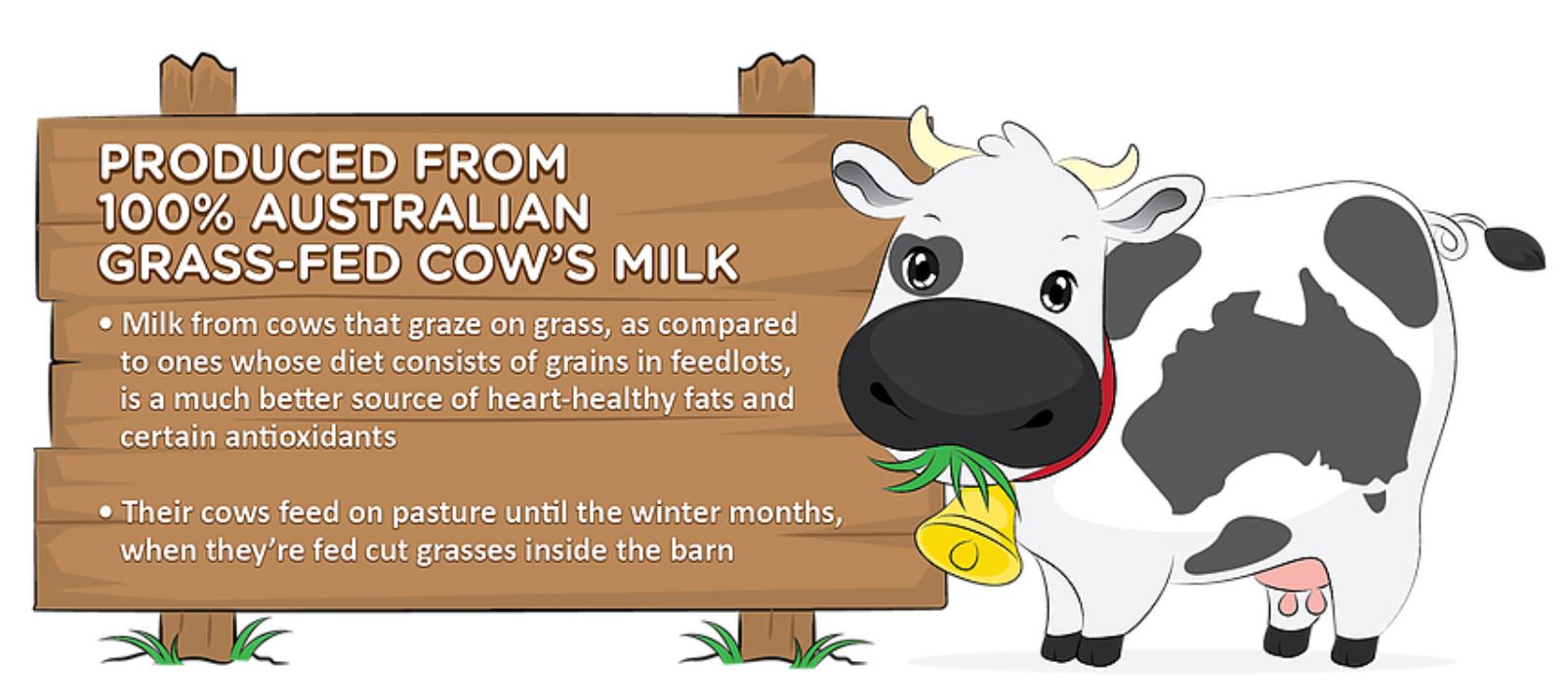 PRODUCED FROM 100% AUSTRALIAN GRASS-FED COW'S MILK

• Milk from cows that graze on grass, as compared to ones whose diet consists of grains in feedlots, is a much better source of heart-healthy fats and certain antioxidants

• Their cows feed on pasture until the winter months, when they're fed cut grasses inside the barn